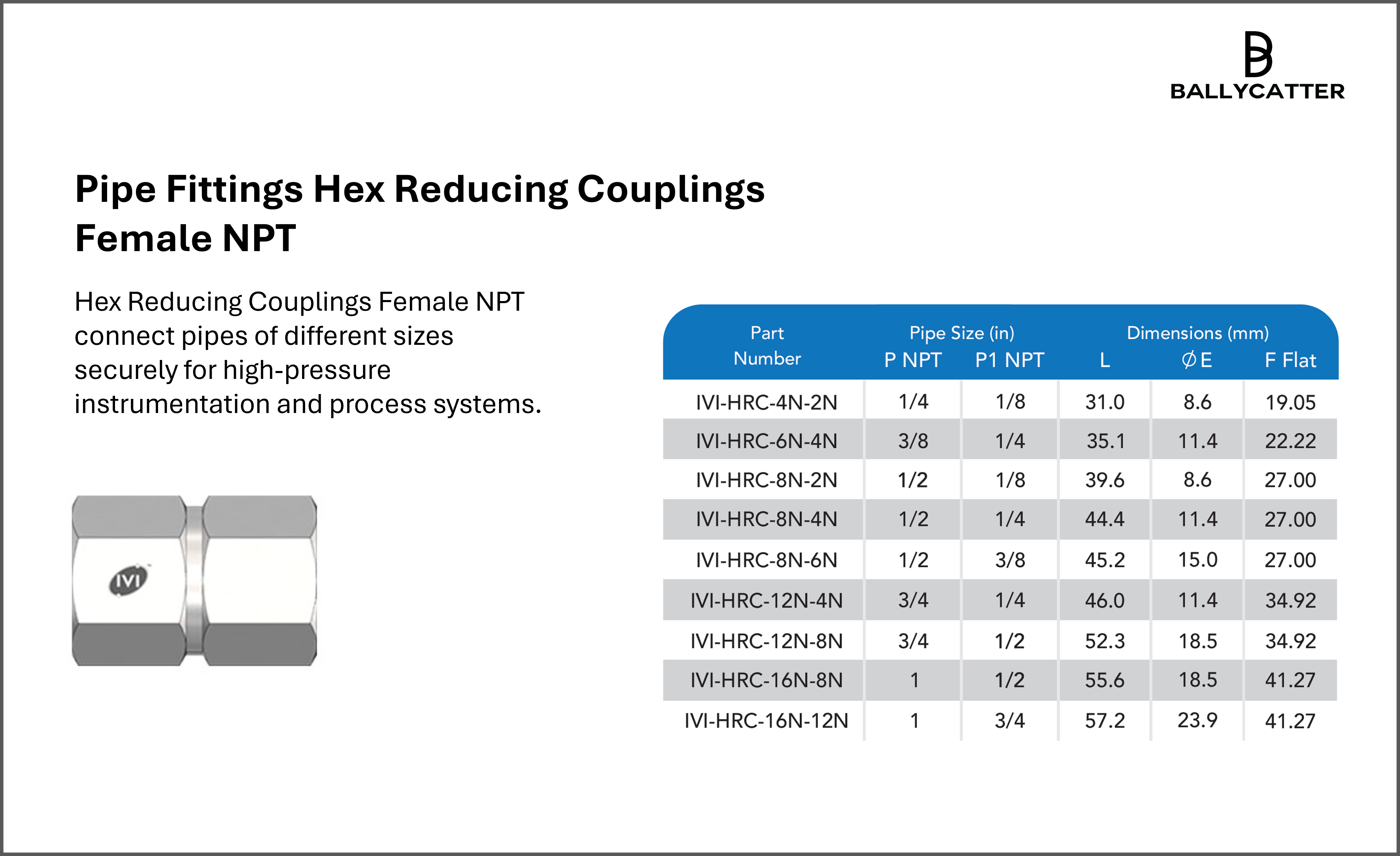 BALLYCATTER

Pipe Fittings Hex Reducing Couplings Female NPT

Hex Reducing Couplings Female NPT connect pipes of different sizes securely for high-pressure instrumentation and process systems.

IVI

| Part Number | Pipe Size (in) P NPT | Pipe Size (in) P1 NPT | Dimensions (mm) L | Dimensions (mm) ∅E | Dimensions (mm) F Flat |
|---|---|---|---|---|---|
| IVI-HRC-4N-2N | 1/4 | 1/8 | 31.0 | 8.6 | 19.05 |
| IVI-HRC-6N-4N | 3/8 | 1/4 | 35.1 | 11.4 | 22.22 |
| IVI-HRC-8N-2N | 1/2 | 1/8 | 39.6 | 8.6 | 27.00 |
| IVI-HRC-8N-4N | 1/2 | 1/4 | 44.4 | 11.4 | 27.00 |
| IVI-HRC-8N-6N | 1/2 | 3/8 | 45.2 | 15.0 | 27.00 |
| IVI-HRC-12N-4N | 3/4 | 1/4 | 46.0 | 11.4 | 34.92 |
| IVI-HRC-12N-8N | 3/4 | 1/2 | 52.3 | 18.5 | 34.92 |
| IVI-HRC-16N-8N | 1 | 1/2 | 55.6 | 18.5 | 41.27 |
| IVI-HRC-16N-12N | 1 | 3/4 | 57.2 | 23.9 | 41.27 |